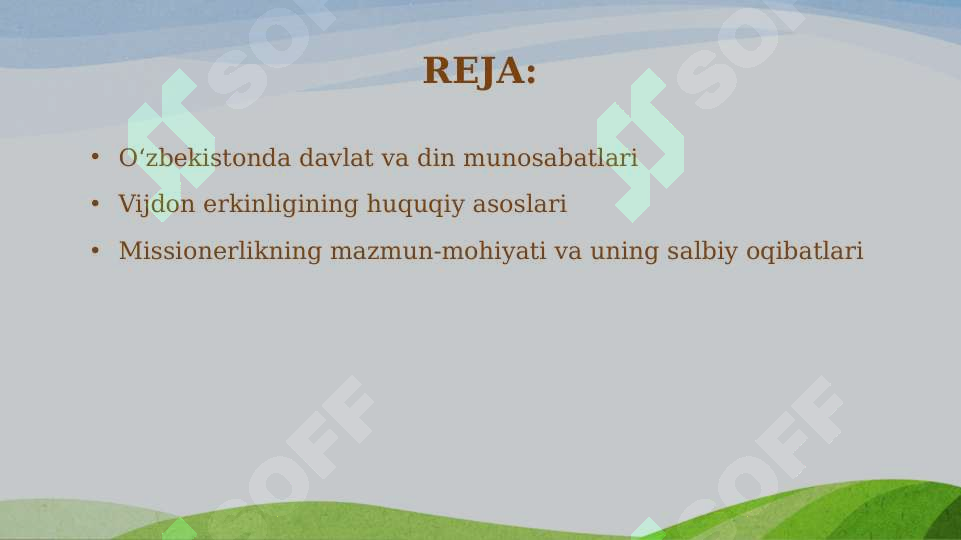 REJA:

• O‘zbekistonda davlat va din munosabatlari
• Vijdon erkinligining huquqiy asoslari
• Missionerlikning mazmun-mohiyati va uning salbiy oqibatlari

SOFF SOFF SOFF SOFF